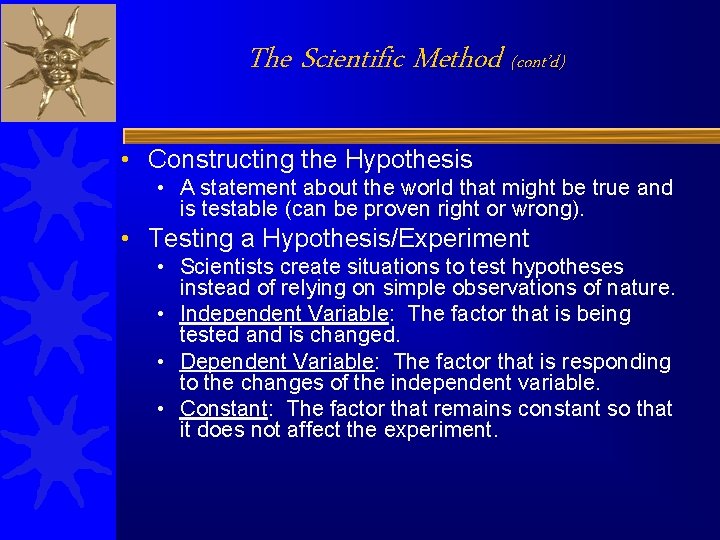 The Scientific Method (cont'd)

• Constructing the Hypothesis
  • A statement about the world that might be true and is testable (can be proven right or wrong).
• Testing a Hypothesis/Experiment
  • Scientists create situations to test hypotheses instead of relying on simple observations of nature.
  • Independent Variable: The factor that is being tested and is changed.
  • Dependent Variable: The factor that is responding to the changes of the independent variable.
  • Constant: The factor that remains constant so that it does not affect the experiment.